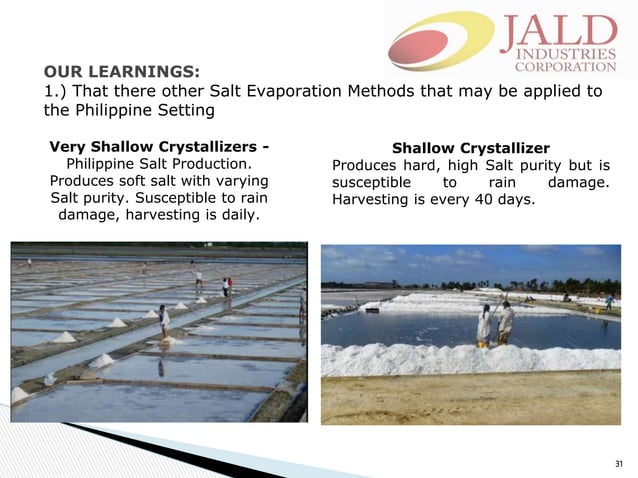 JALD
INDUSTRIES
CORPORATION

OUR LEARNINGS:
1.) That there other Salt Evaporation Methods that may be applied to the Philippine Setting

Very Shallow Crystallizers - Philippine Salt Production. Produces soft salt with varying Salt purity. Susceptible to rain damage, harvesting is daily.

Shallow Crystallizer
Produces hard, high Salt purity but is susceptible to rain damage. Harvesting is every 40 days.

31